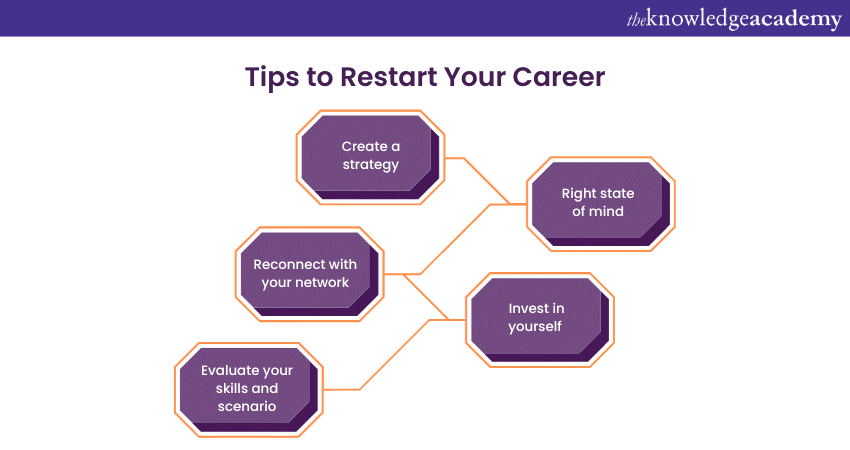 theknowledgeacademy

Tips to Restart Your Career

Create a strategy

Right state of mind

Reconnect with your network

Invest in yourself

Evaluate your skills and scenario